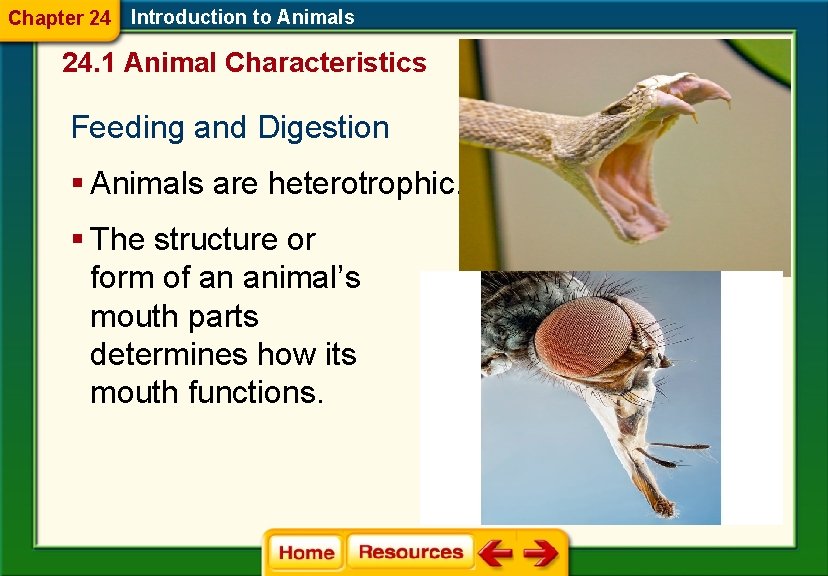 Chapter 24 Introduction to Animals

24.1 Animal Characteristics

Feeding and Digestion

▪ Animals are heterotrophic.

▪ The structure or form of an animal's mouth parts determines how its mouth functions.

Home Resources